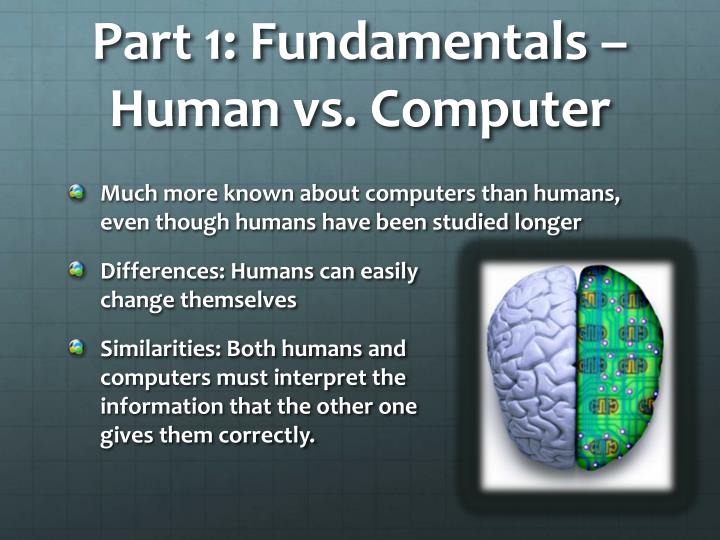 Part 1: Fundamentals – Human vs. Computer

Much more known about computers than humans, even though humans have been studied longer

Differences: Humans can easily change themselves

Similarities: Both humans and computers must interpret the information that the other one gives them correctly.